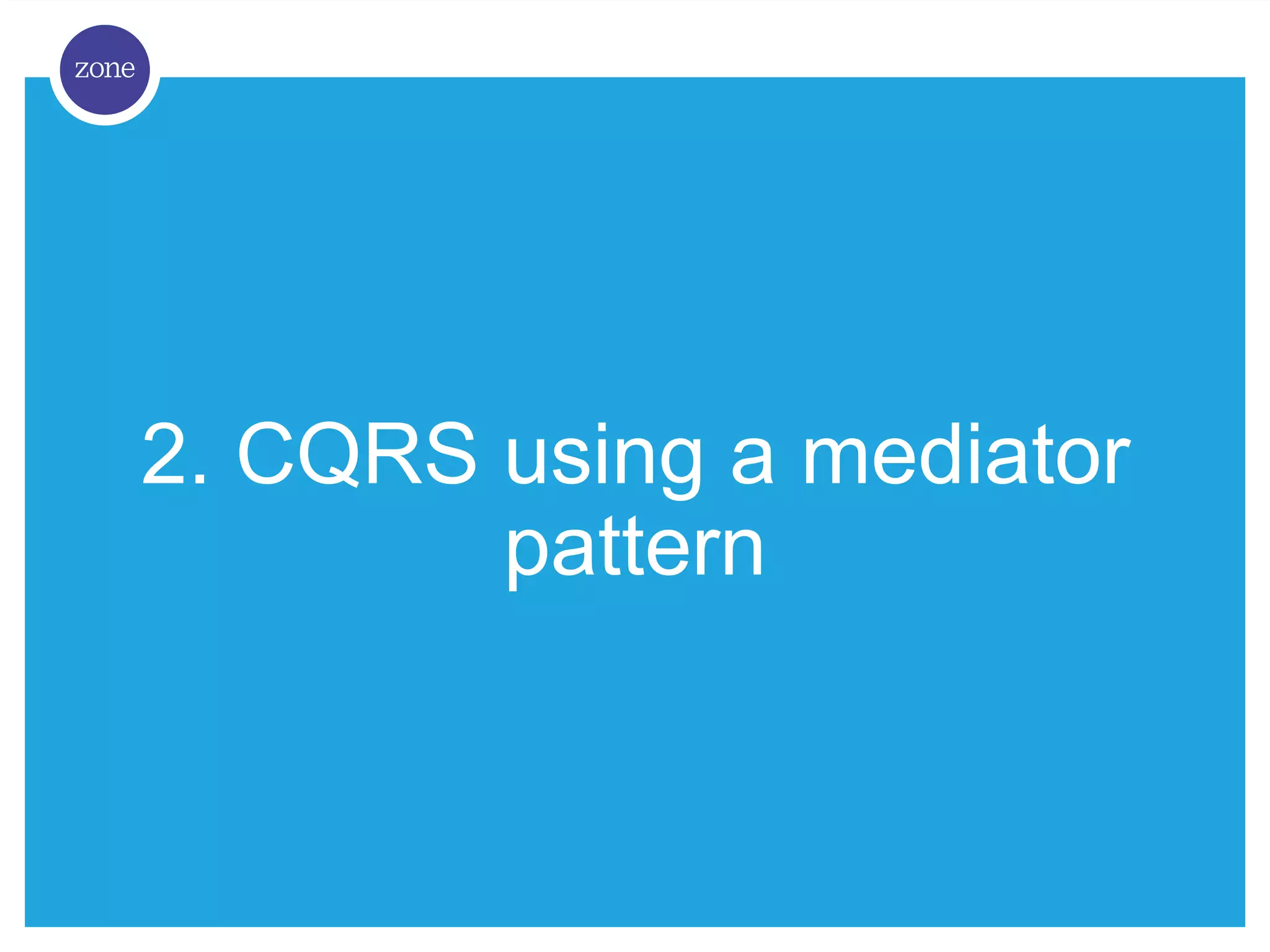 zone

2. CQRS using a mediator pattern